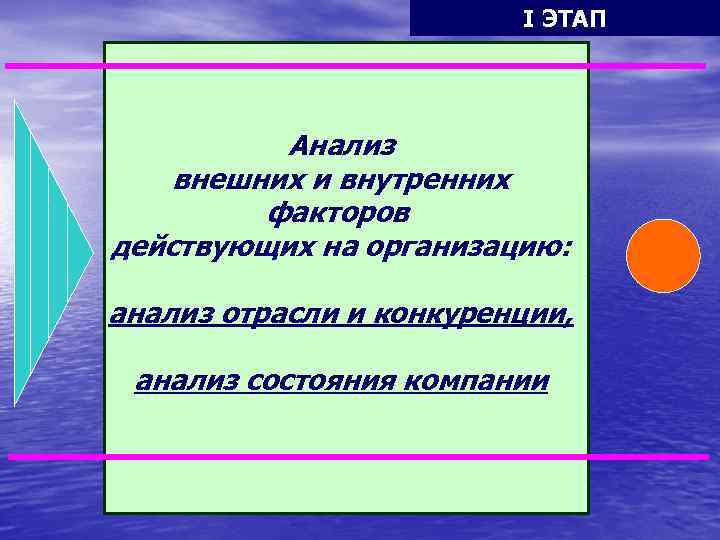 I ЭТАП

Анализ
внешних и внутренних факторов
действующих на организацию:

анализ отрасли и конкуренции,

анализ состояния компании